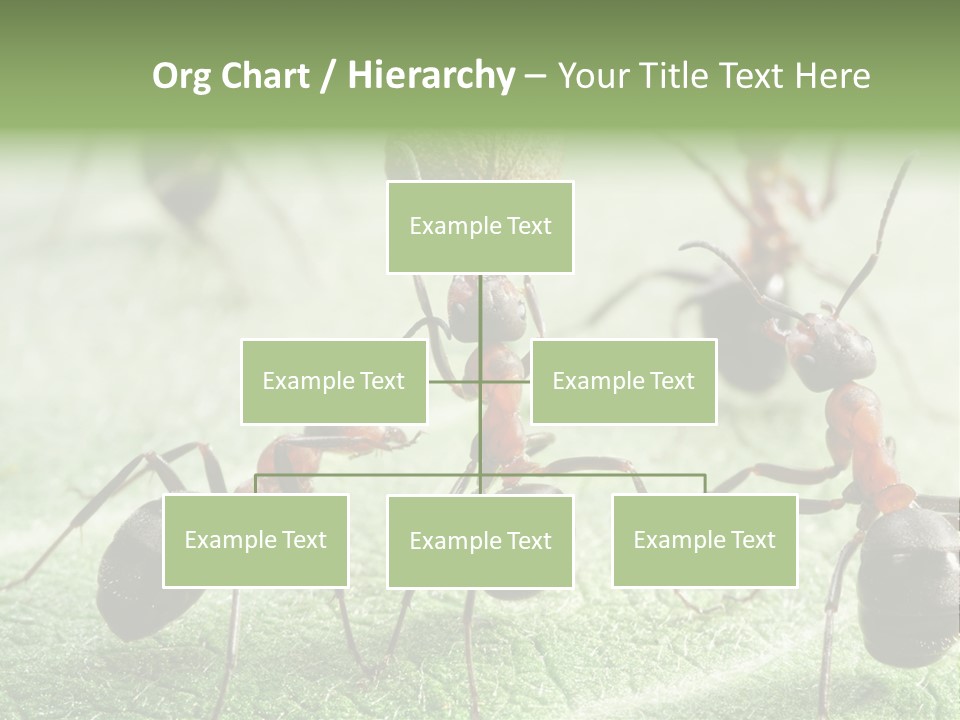 Org Chart / Hierarchy – Your Title Text Here

Example Text

Example Text

Example Text

Example Text

Example Text

Example Text